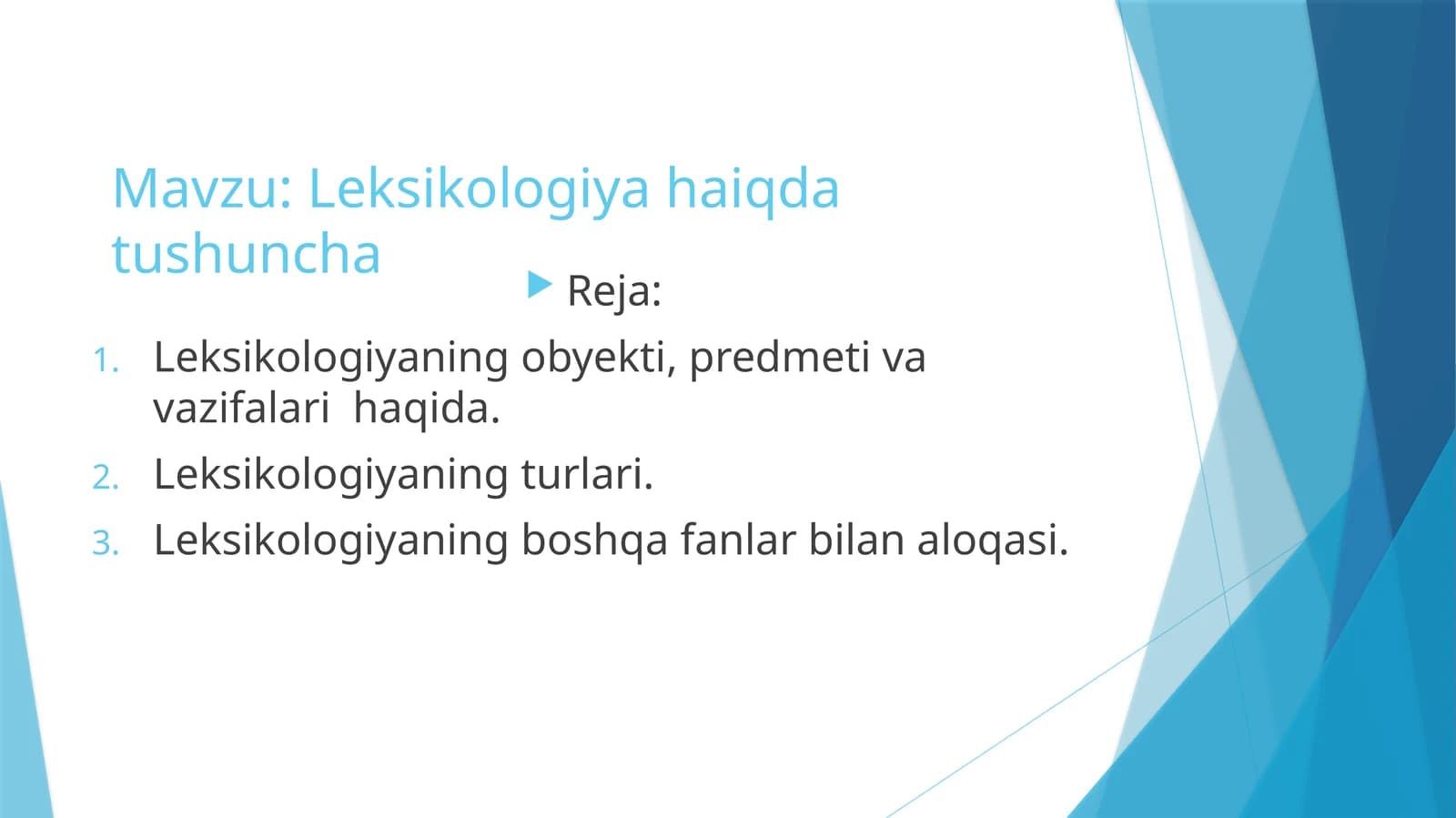 Mavzu: Leksikologiya haiqda tushuncha

Reja:

1. Leksikologiyaning obyekti, predmeti va vazifalari haqida.
2. Leksikologiyaning turlari.
3. Leksikologiyaning boshqa fanlar bilan aloqasi.